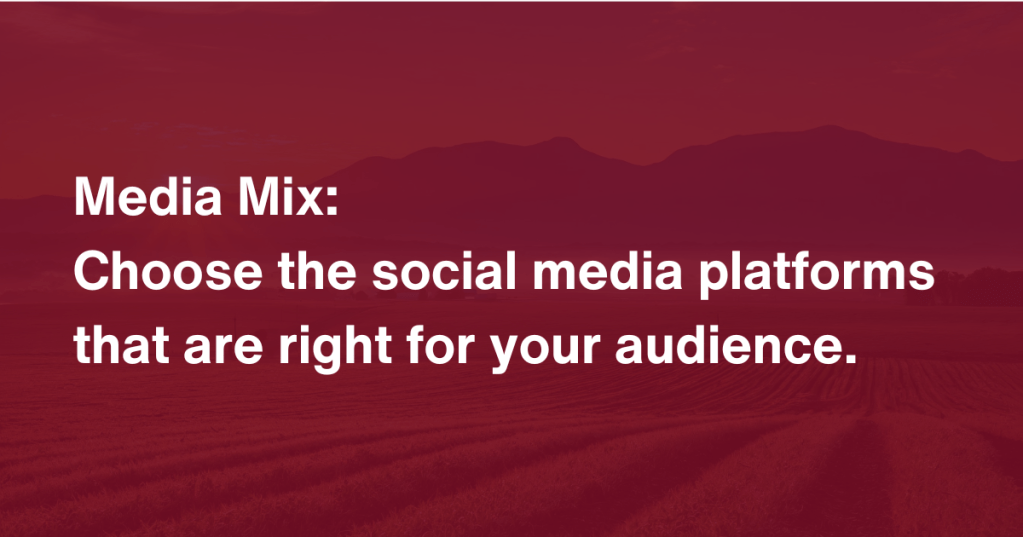 Media Mix:
Choose the social media platforms that are right for your audience.